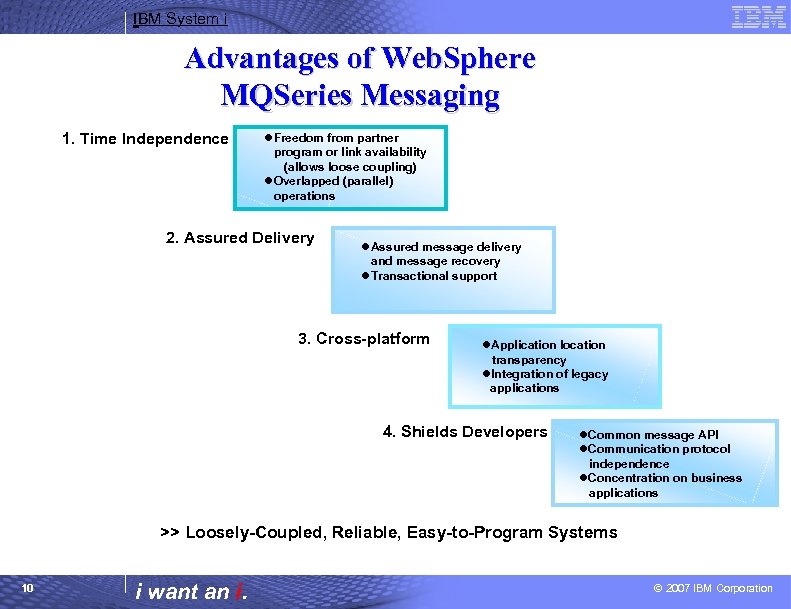 IBM System i

IBM

Advantages of WebSphere MQSeries Messaging

1. Time Independence

●Freedom from partner program or link availability (allows loose coupling)
●Overlapped (parallel) operations

2. Assured Delivery

●Assured message delivery and message recovery
●Transactional support

3. Cross-platform

●Application location transparency
●Integration of legacy applications

4. Shields Developers

●Common message API
●Communication protocol independence
●Concentration on business applications

>> Loosely-Coupled, Reliable, Easy-to-Program Systems

10

i want an i.

© 2007 IBM Corporation